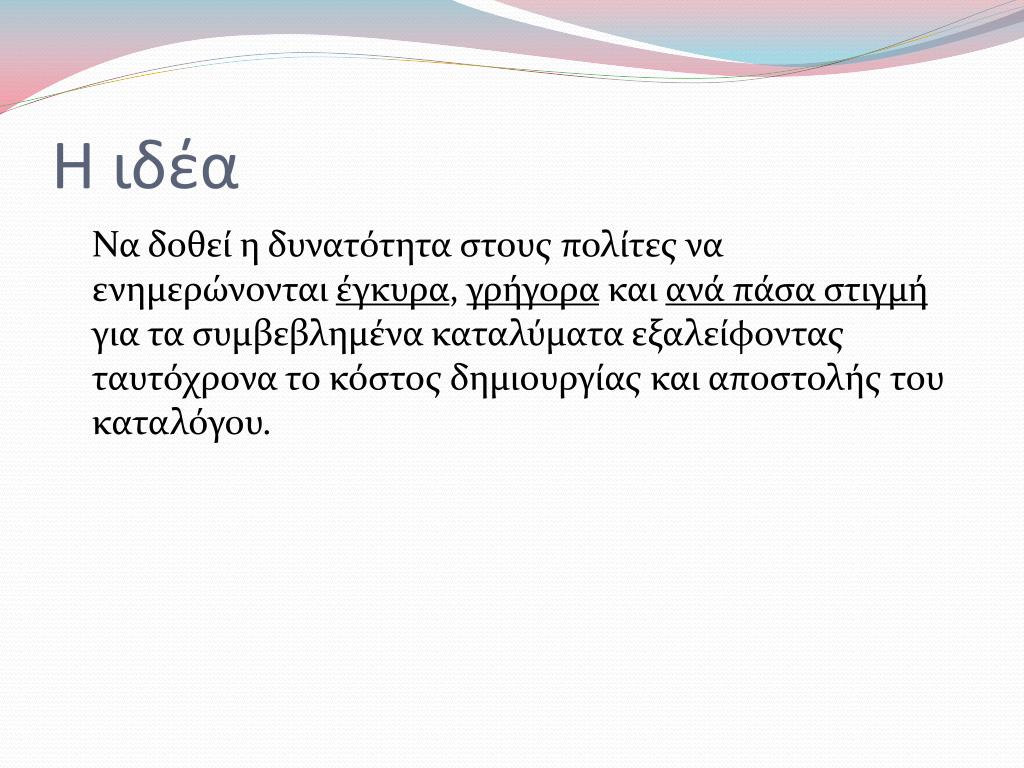 Η ιδέα

Να δοθεί η δυνατότητα στους πολίτες να ενημερώνονται έγκυρα, γρήγορα και ανά πάσα στιγμή για τα συμβεβλημένα καταλύματα εξαλείφοντας ταυτόχρονα το κόστος δημιουργίας και αποστολής του καταλόγου.